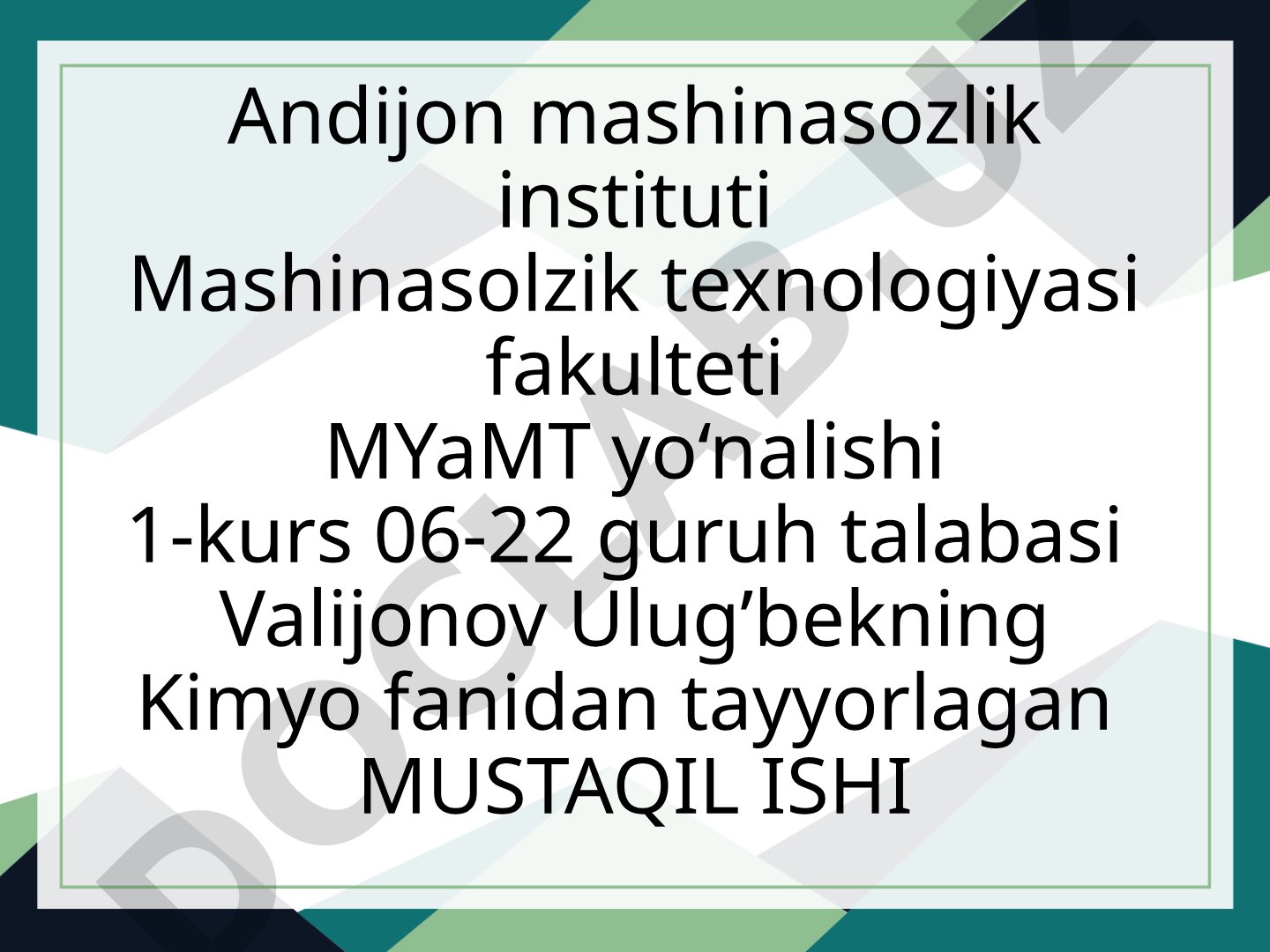 Andijon mashinasozlik instituti
Mashinasolzik texnologiyasi fakulteti
MYaMT yo‘nalishi
1-kurs 06-22 guruh talabasi
Valijonov Ulug’bekning
Kimyo fanidan tayyorlagan
MUSTAQIL ISHI

DOCLAB.UZ